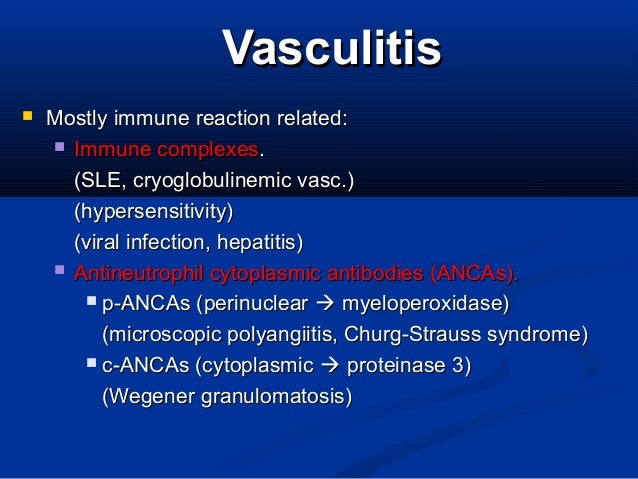 Vasculitis

Mostly immune reaction related:

Immune complexes.
(SLE, cryoglobulinemic vasc.)
(hypersensitivity)
(viral infection, hepatitis)

Antineutrophil cytoplasmic antibodies (ANCAs).

p-ANCAs (perinuclear → myeloperoxidase)
(microscopic polyangiitis, Churg-Strauss syndrome)

c-ANCAs (cytoplasmic → proteinase 3)
(Wegener granulomatosis)